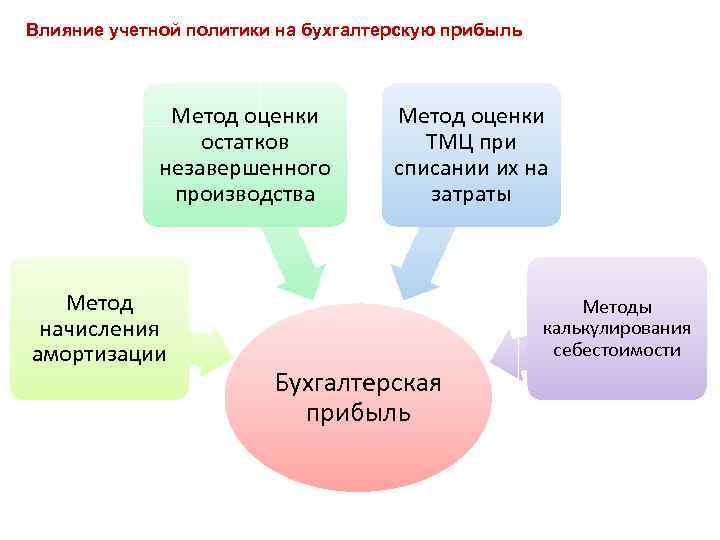 Влияние учетной политики на бухгалтерскую прибыль

Метод оценки остатков незавершенного производства

Метод оценки ТМЦ при списании их на затраты

Метод начисления амортизации

Методы калькулирования себестоимости

Бухгалтерская прибыль